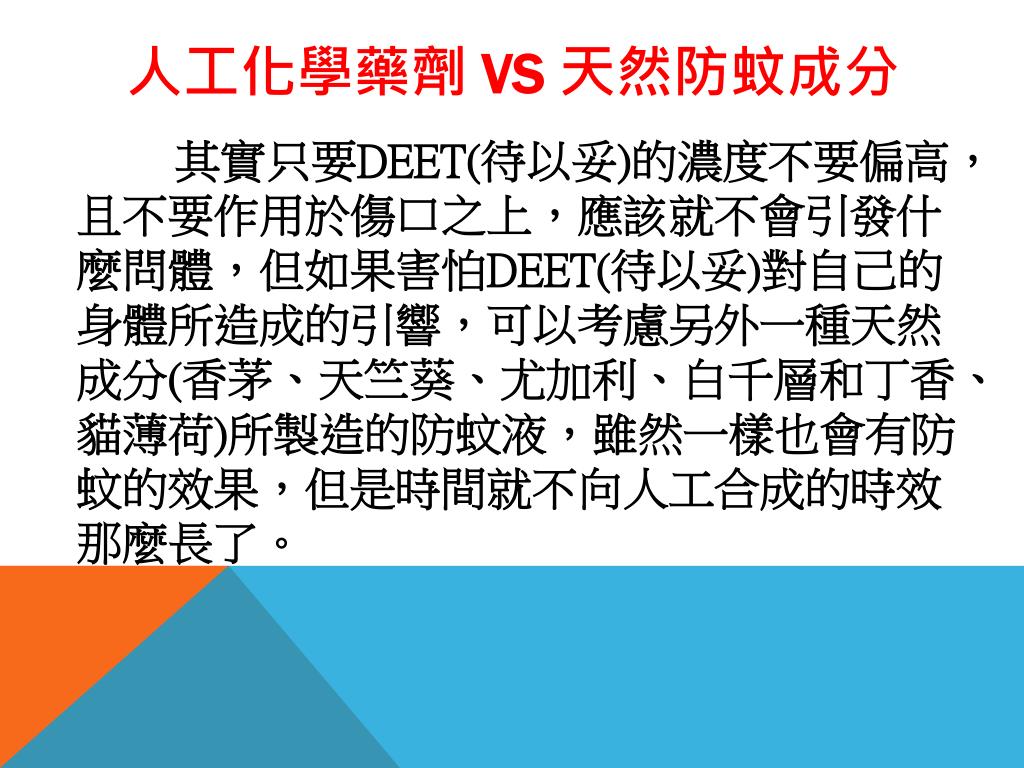 人工化學藥劑 VS 天然防蚊成分

其實只要DEET(待以妥)的濃度不要偏高，且不要作用於傷口之上，應該就不會引發什麼問體，但如果害怕DEET(待以妥)對自己的身體所造成的引響，可以考慮另外一種天然成分(香茅、天竺葵、尤加利、白千層和丁香、貓薄荷)所製造的防蚊液，雖然一樣也會有防蚊的效果，但是時間就不向人工合成的時效那麼長了。